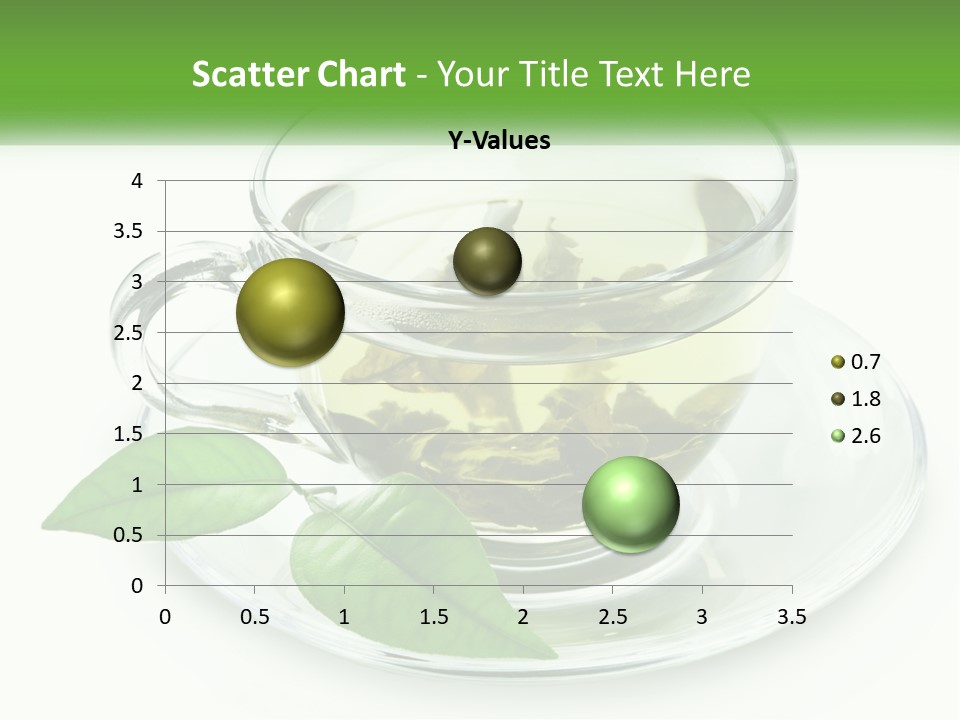 Scatter Chart - Your Title Text Here

Y-Values

4
3.5
3
2.5
2
1.5
1
0.5
0

0 0.5 1 1.5 2 2.5 3 3.5

0.7
1.8
2.6